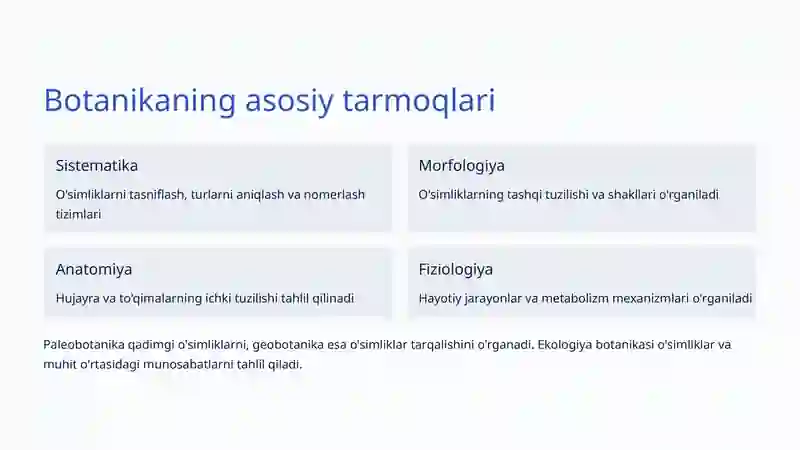 Botanikaning asosiy tarmoqlari

Sistematika

O'simliklarni tasniflash, turlarni aniqlash va nomerlash tizimlari

Morfologiya

O'simliklarning tashqi tuzilishi va shakllari o'rganiladi

Anatomiya

Hujayra va to'qimalarning ichki tuzilishi tahlil qilinadi

Fiziologiya

Hayotiy jarayonlar va metabolizm mexanizmlari o'rganiladi

Paleobotanika qadimgi o'simliklarni, geobotanika esa o'simliklar tarqalishini o'rganadi. Ekologiya botanikasi o'simliklar va muhit o'rtasidagi munosabatlarni tahlil qiladi.